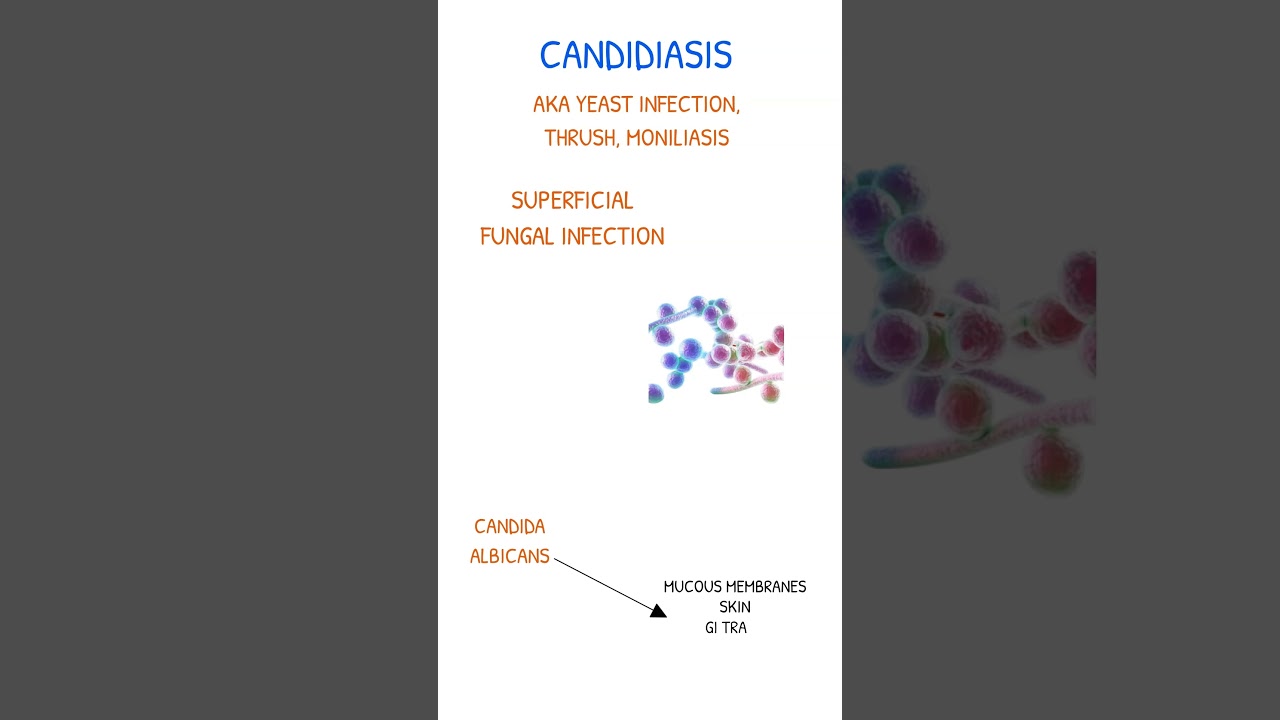 CANDIDIASIS

AKA YEAST INFECTION, THRUSH, MONILIASIS

SUPERFICIAL FUNGAL INFECTION

CANDIDA ALBICANS

MUCOUS MEMBRANES
SKIN
GI TRA